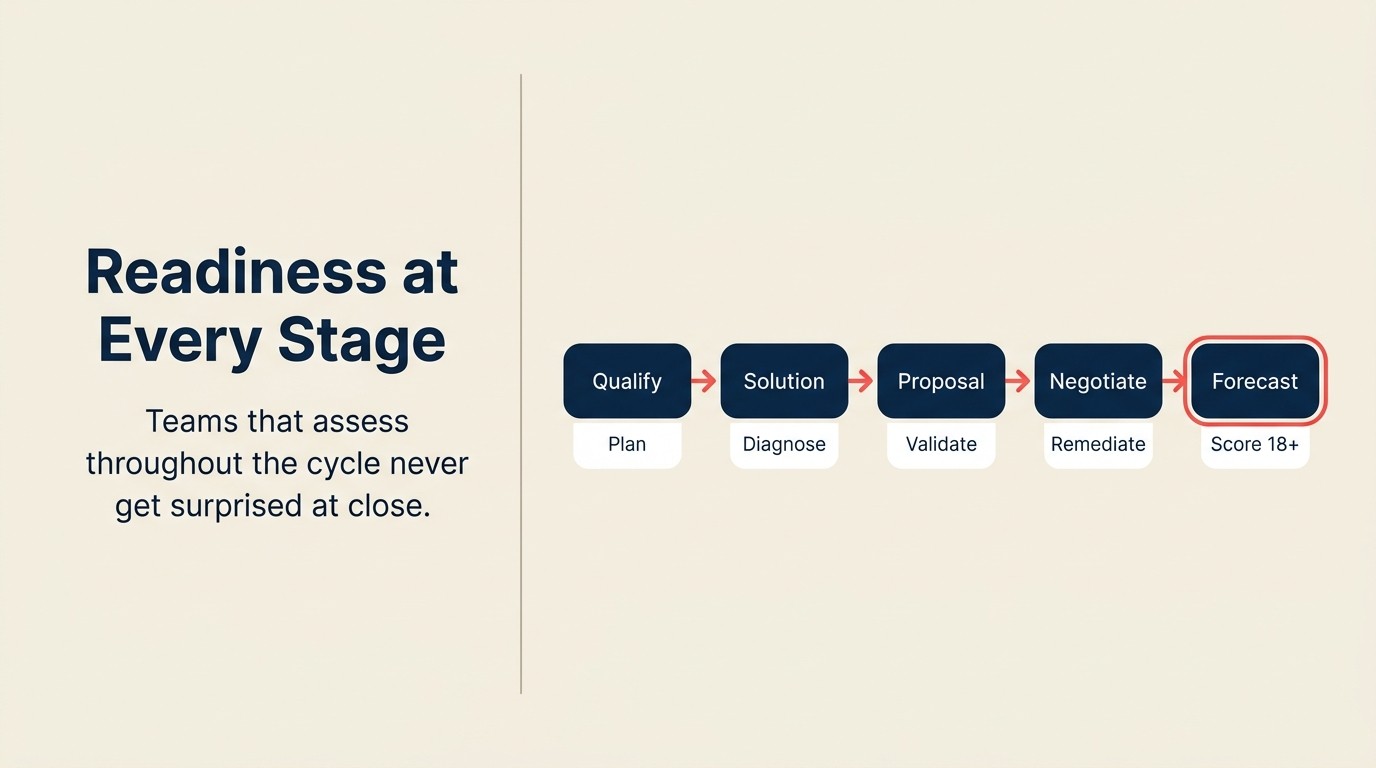 Readiness at Every Stage

Teams that assess throughout the cycle never get surprised at close.

Qualify
Plan

Solution
Diagnose

Proposal
Validate

Negotiate
Remediate

Forecast
Score 18+